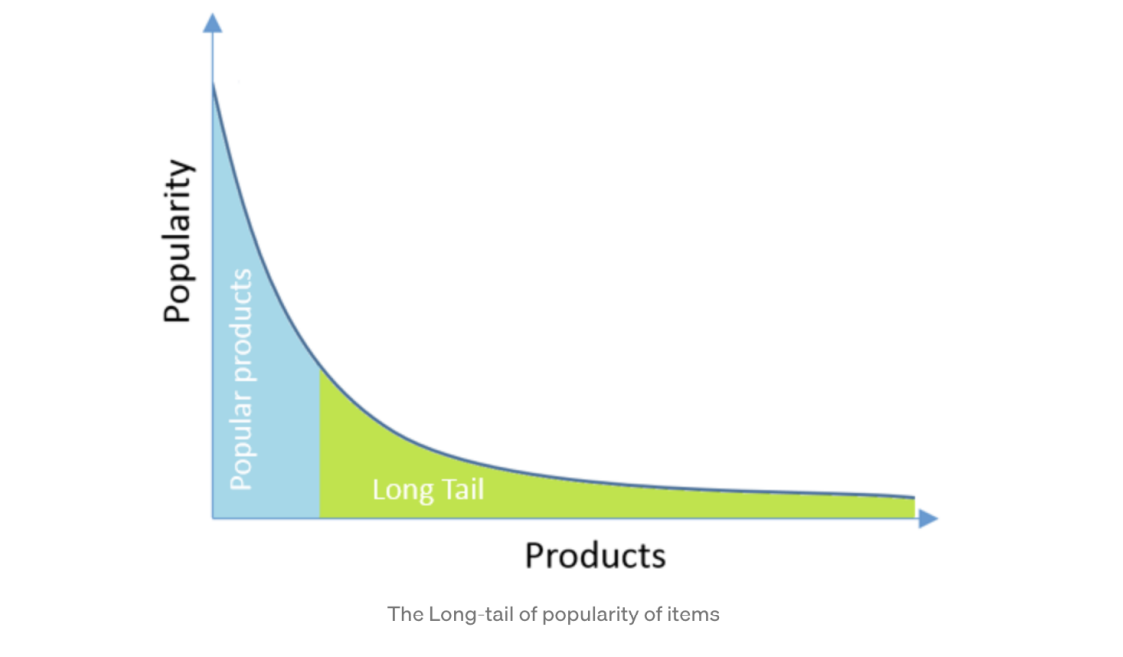 Popularity

Popular products

Long Tail

Products

The Long-tail of popularity of items